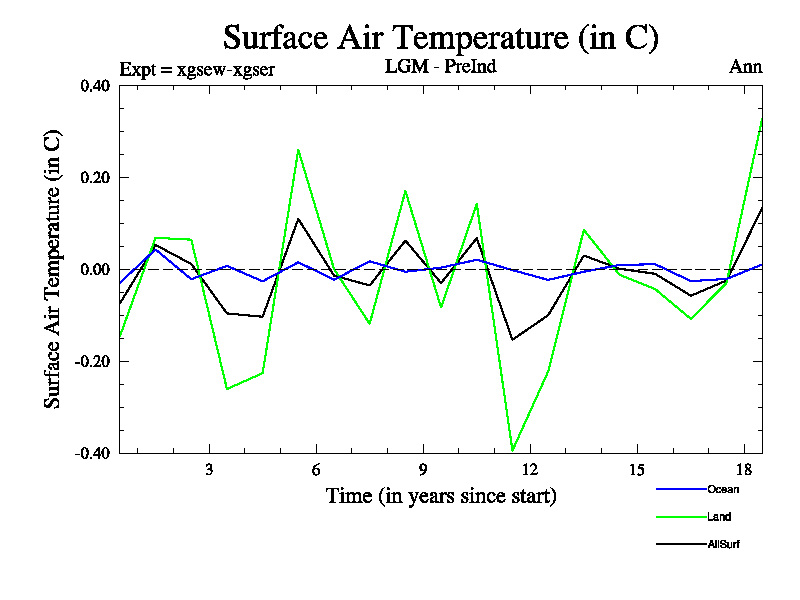 Surface Air Temperature (in C)

Expt = xgsew-xgser

LGM - PreInd

Ann

Surface Air Temperature (in C)

0.40
0.20
0.00
-0.20
-0.40

3
6
9
12
15
18

Time (in years since start)

Ocean
Land
AllSurf